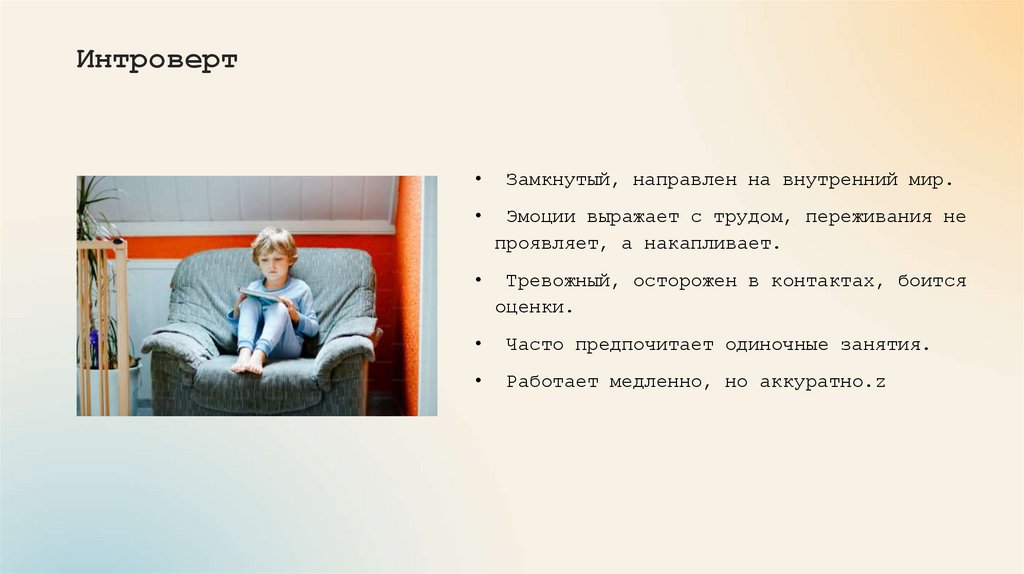 Интроверт

• Замкнутый, направлен на внутренний мир.

• Эмоции выражает с трудом, переживания не проявляет, а накапливает.

• Тревожный, осторожен в контактах, боится оценки.

• Часто предпочитает одиночные занятия.

• Работает медленно, но аккуратно.z